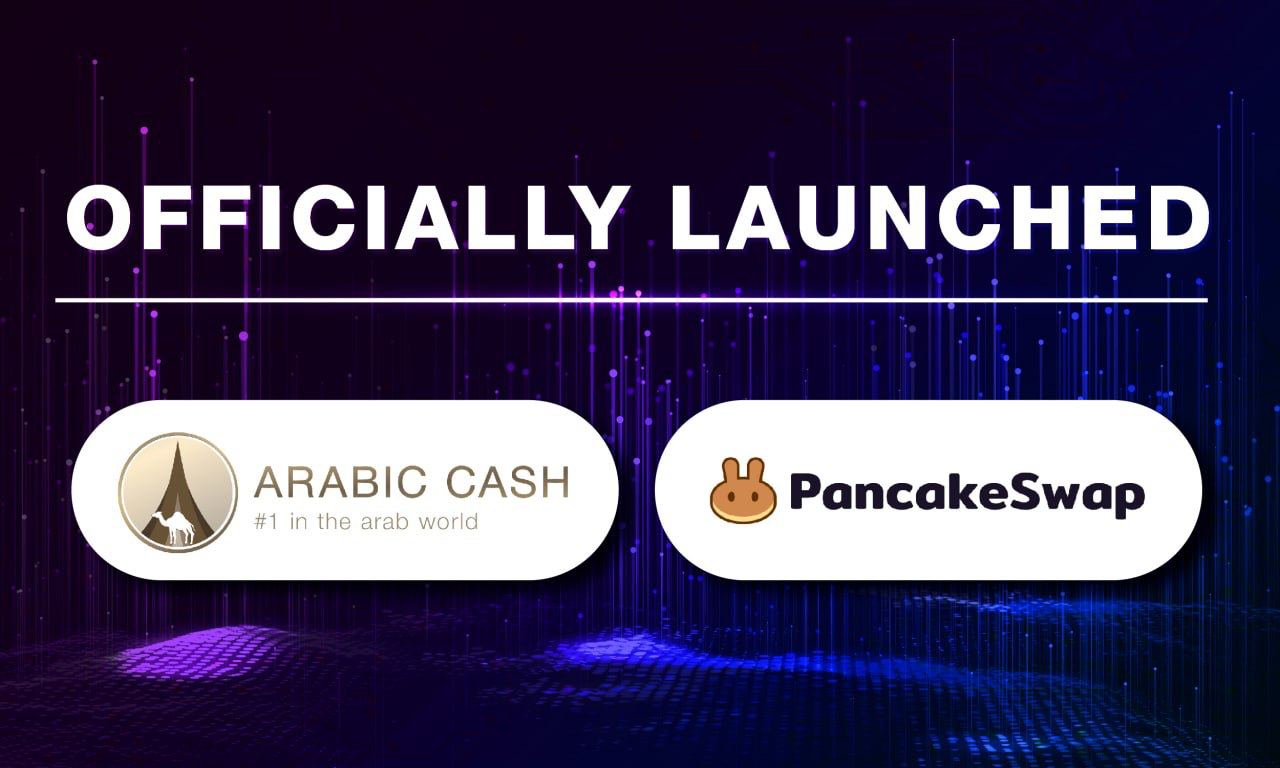 OFFICIALLY LAUNCHED

ARABIC CASH
#1 in the arab world

PancakeSwap